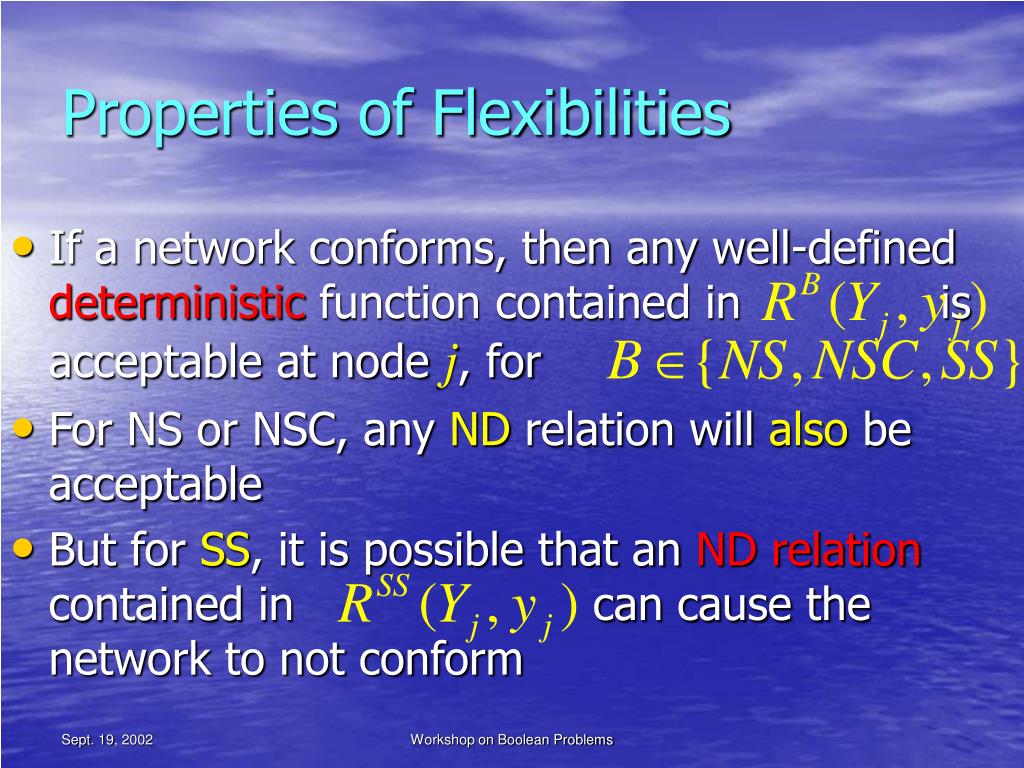 Properties of Flexibilities

• If a network conforms, then any well-defined deterministic function contained in $R^B(Y_j, y_j)$ is acceptable at node $j$, for $B \in \{NS, NSC, SS\}$

• For NS or NSC, any ND relation will also be acceptable

• But for SS, it is possible that an ND relation contained in $R^{SS}(Y_j, y_j)$ can cause the network to not conform

Sept. 19, 2002

Workshop on Boolean Problems